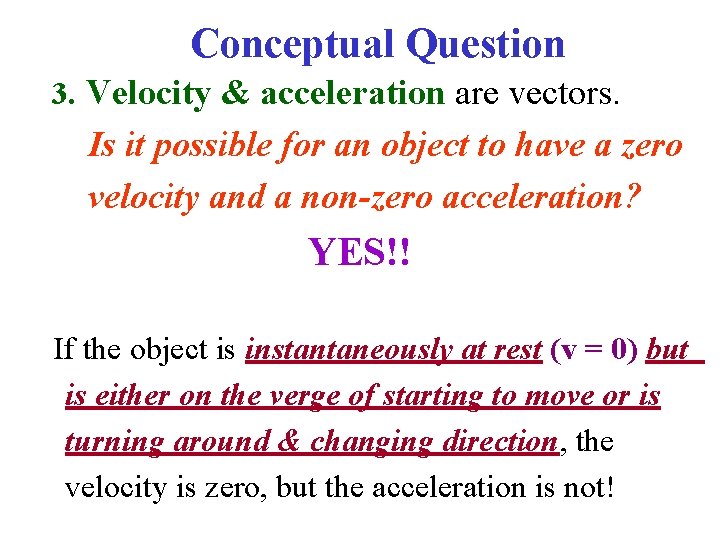 Conceptual Question

3. Velocity & acceleration are vectors.

Is it possible for an object to have a zero velocity and a non-zero acceleration?

YES!!

If the object is instantaneously at rest (v = 0) but is either on the verge of starting to move or is turning around & changing direction, the velocity is zero, but the acceleration is not!